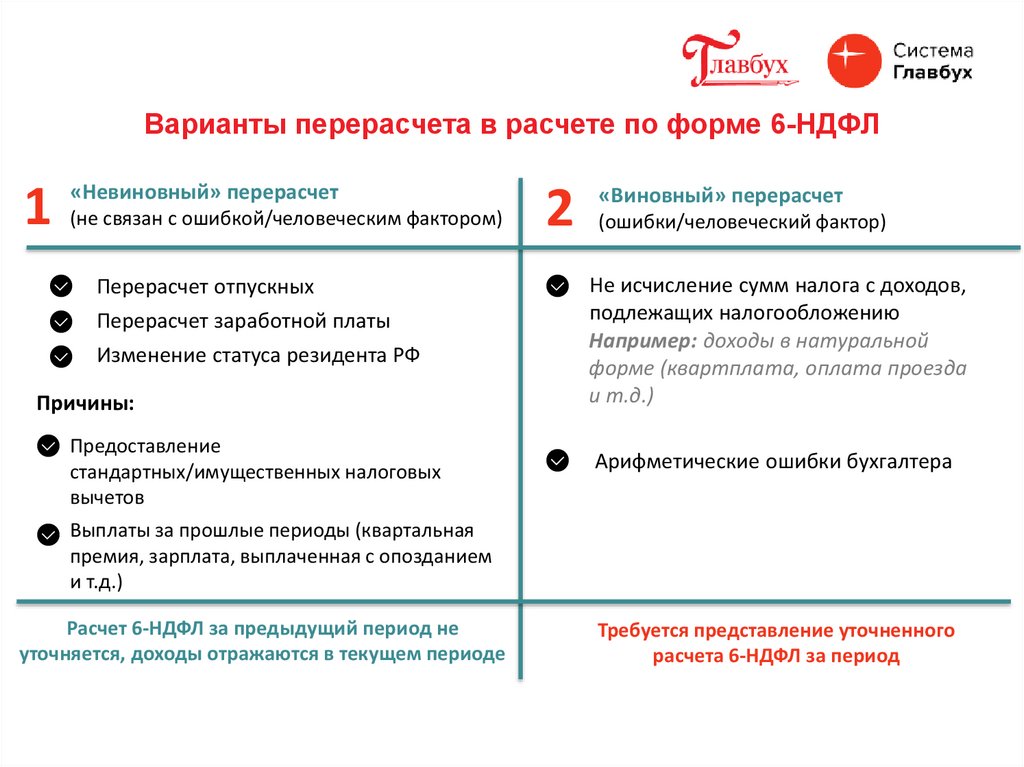 Главбух

Система Главбух

Варианты перерасчета в расчете по форме 6-НДФЛ

1
«Невиновный» перерасчет
(не связан с ошибкой/человеческим фактором)

Перерасчет отпускных
Перерасчет заработной платы
Изменение статуса резидента РФ

Причины:

Предоставление стандартных/имущественных налоговых вычетов
Выплаты за прошлые периоды (квартальная премия, зарплата, выплаченная с опозданием и т.д.)

Расчет 6-НДФЛ за предыдущий период не уточняется, доходы отражаются в текущем периоде

2
«Виновный» перерасчет
(ошибки/человеческий фактор)

Не исчисление сумм налога с доходов, подлежащих налогообложению
Например: доходы в натуральной форме (квартплата, оплата проезда и т.д.)

Арифметические ошибки бухгалтера

Требуется представление уточненного расчета 6-НДФЛ за период